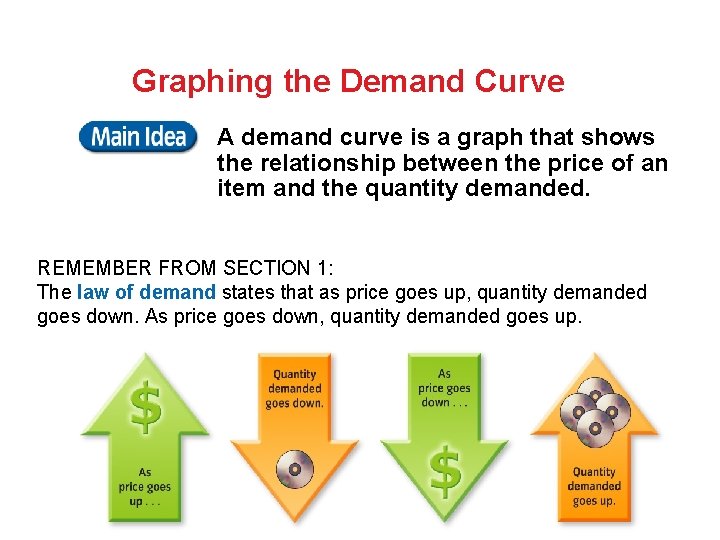 Graphing the Demand Curve

Main Idea

A demand curve is a graph that shows the relationship between the price of an item and the quantity demanded.

REMEMBER FROM SECTION 1:
The law of demand states that as price goes up, quantity demanded goes down. As price goes down, quantity demanded goes up.

$

As price goes up . . .

Quantity demanded goes down.

As price goes down . . .

$

Quantity demanded goes up.